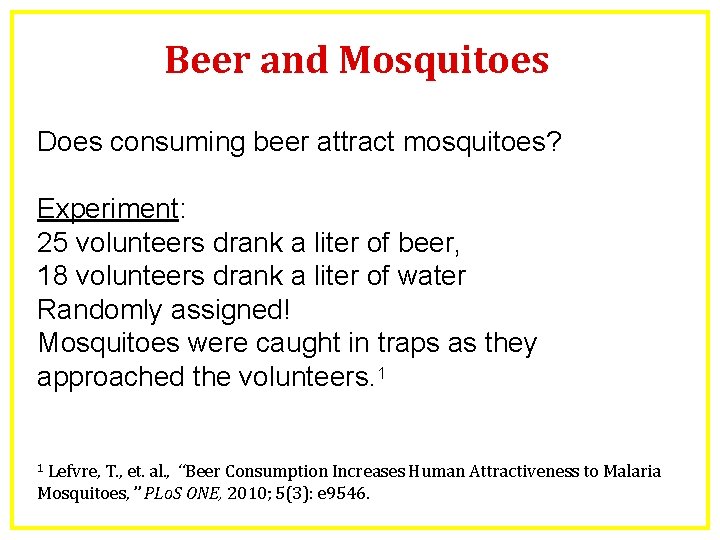 Beer and Mosquitoes

Does consuming beer attract mosquitoes?

Experiment:
25 volunteers drank a liter of beer,
18 volunteers drank a liter of water
Randomly assigned!
Mosquitoes were caught in traps as they approached the volunteers.$^1$

$^1$ Lefvre, T., et. al., "Beer Consumption Increases Human Attractiveness to Malaria Mosquitoes," PLoS ONE, 2010; 5(3): e9546.